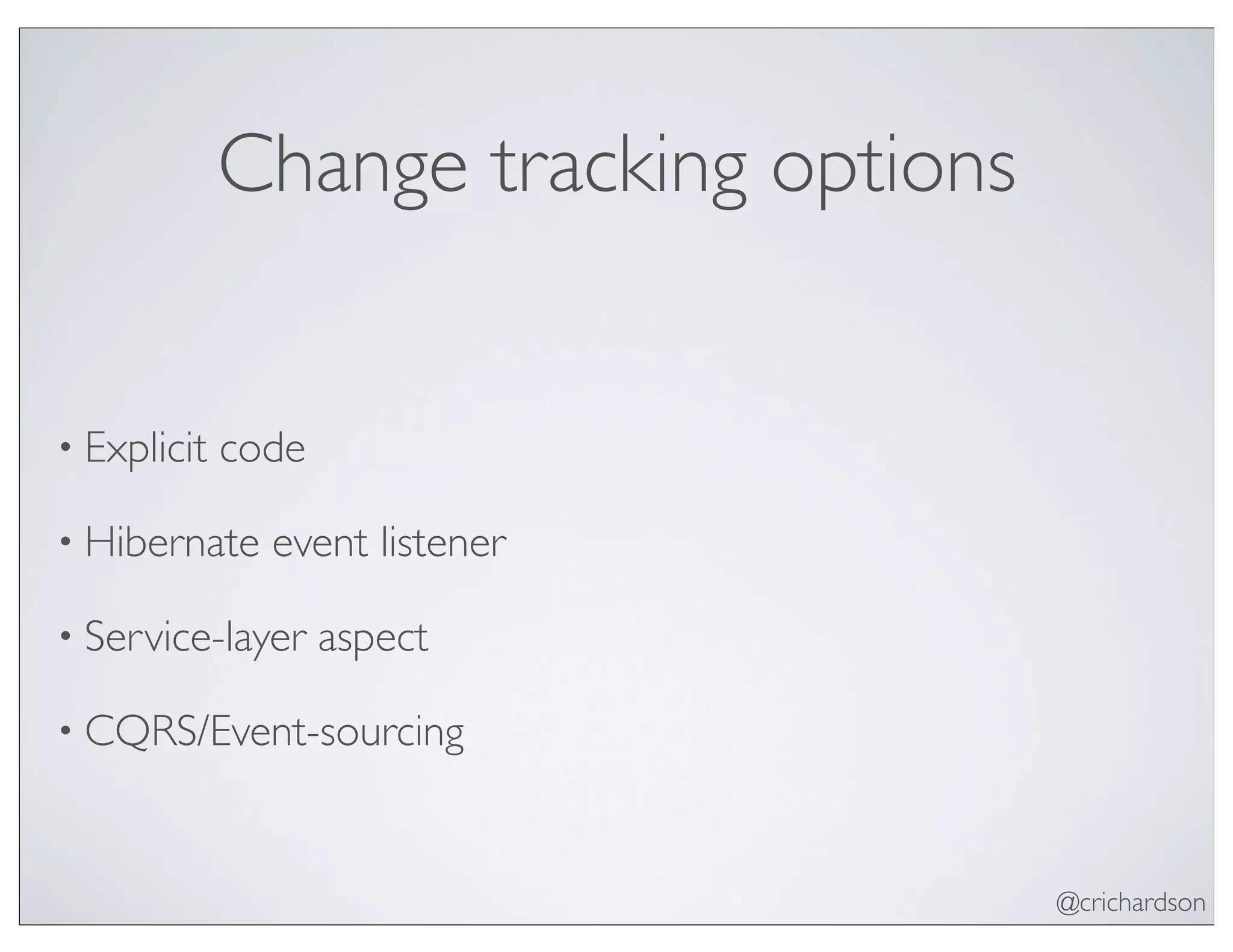 Change tracking options

• Explicit code

• Hibernate event listener

• Service-layer aspect

• CQRS/Event-sourcing

@crichardson